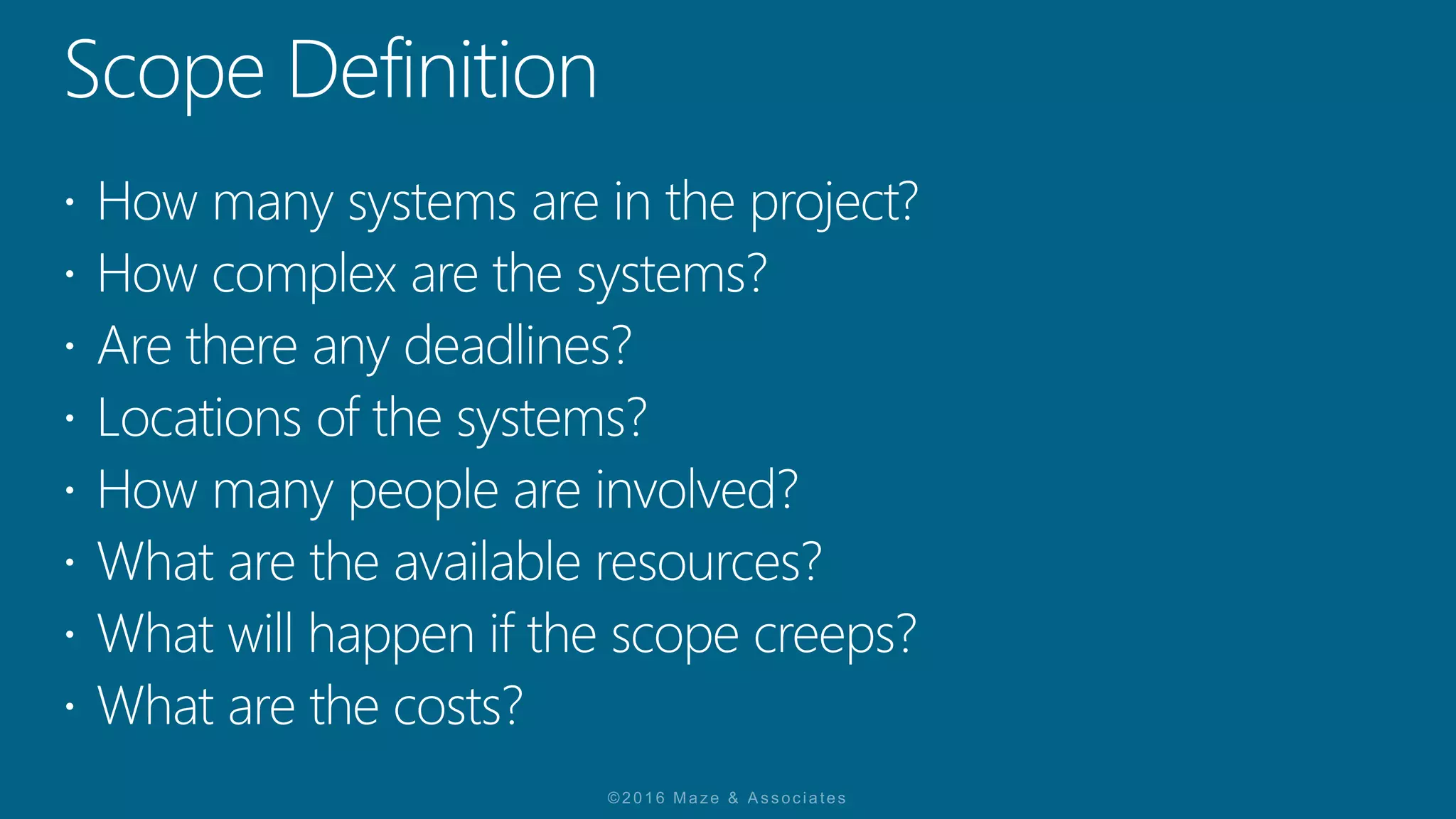 Scope Definition

• How many systems are in the project?
• How complex are the systems?
• Are there any deadlines?
• Locations of the systems?
• How many people are involved?
• What are the available resources?
• What will happen if the scope creeps?
• What are the costs?

©2016 Maze & Associates